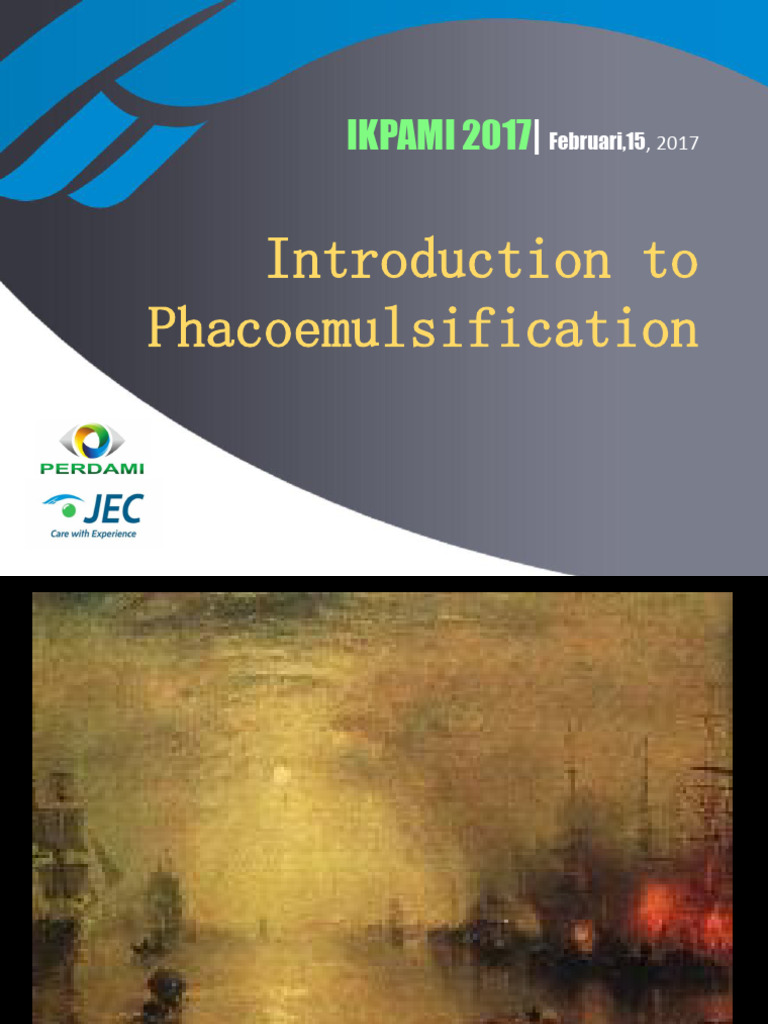 IKPAMI 2017| Februari,15, 2017

Introduction to Phacoemulsification

PERDAMI

JEC
Care with Experience